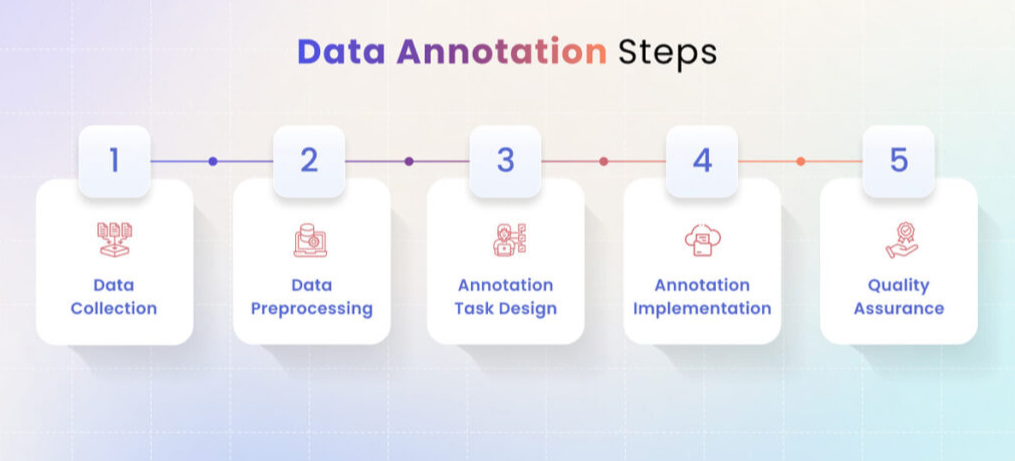 Data Annotation Steps

1
Data Collection

2
Data Preprocessing

3
Annotation Task Design

4
Annotation Implementation

5
Quality Assurance